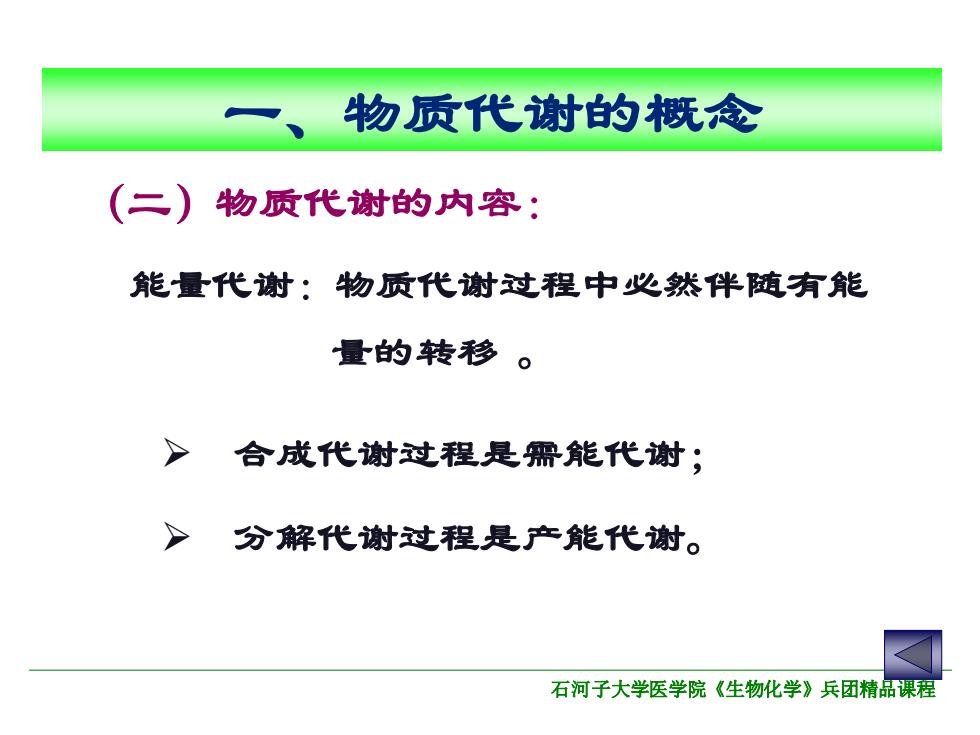 一、物质代谢的概念

（二）物质代谢的内容：

能量代谢：物质代谢过程中必然伴随有能量的转移 。

➢ 合成代谢过程是需能代谢；

➢ 分解代谢过程是产能代谢。

石河子大学医学院《生物化学》兵团精品课程